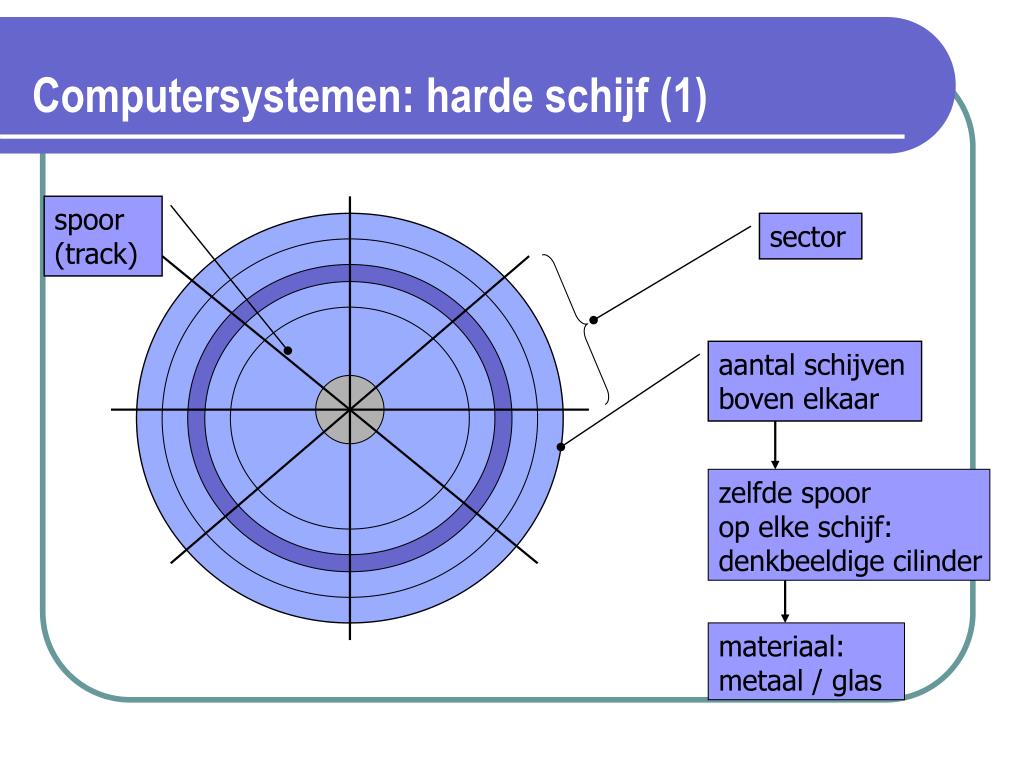 Computersystemen: harde schijf (1)

spoor
(track)

sector

aantal schijven
boven elkaar

zelfde spoor
op elke schijf:
denkbeeldige cilinder

materiaal:
metaal / glas